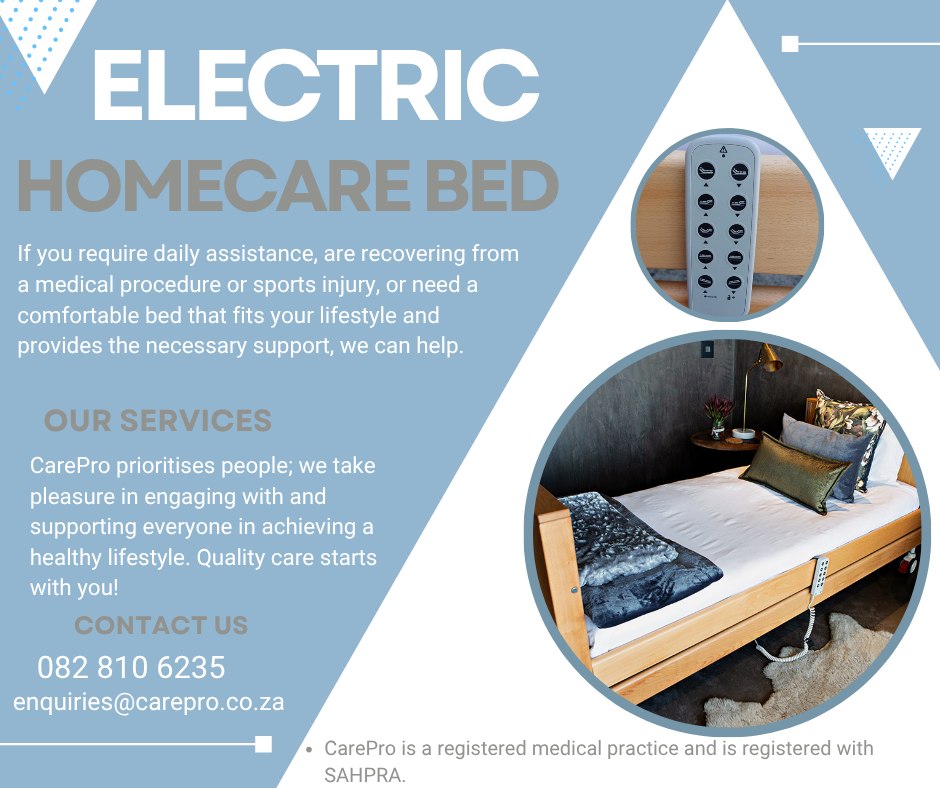 ELECTRIC

HOMECARE BED

If you require daily assistance, are recovering from a medical procedure or sports injury, or need a comfortable bed that fits your lifestyle and provides the necessary support, we can help.

OUR SERVICES

CarePro prioritises people; we take pleasure in engaging with and supporting everyone in achieving a healthy lifestyle. Quality care starts with you!

CONTACT US

082 810 6235

enquiries@carepro.co.za

• CarePro is a registered medical practice and is registered with SAHPRA.